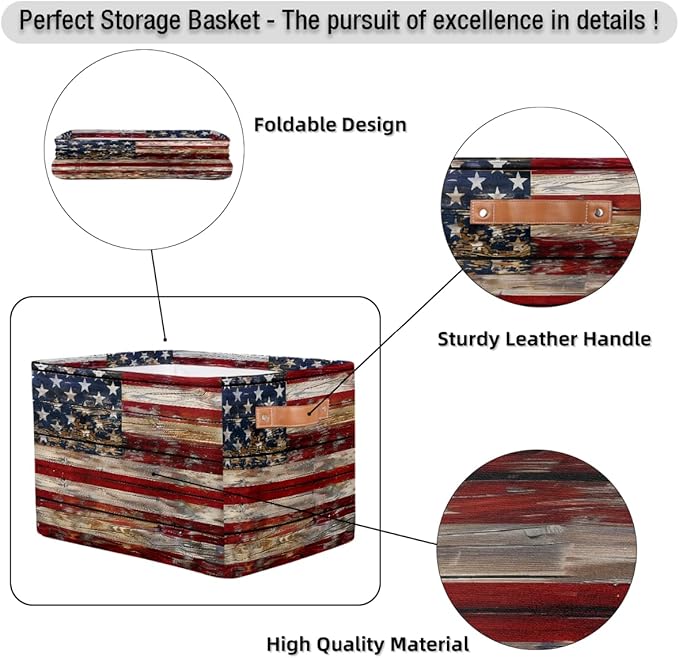 Perfect Storage Basket - The pursuit of excellence in details !

Foldable Design

Sturdy Leather Handle

High Quality Material